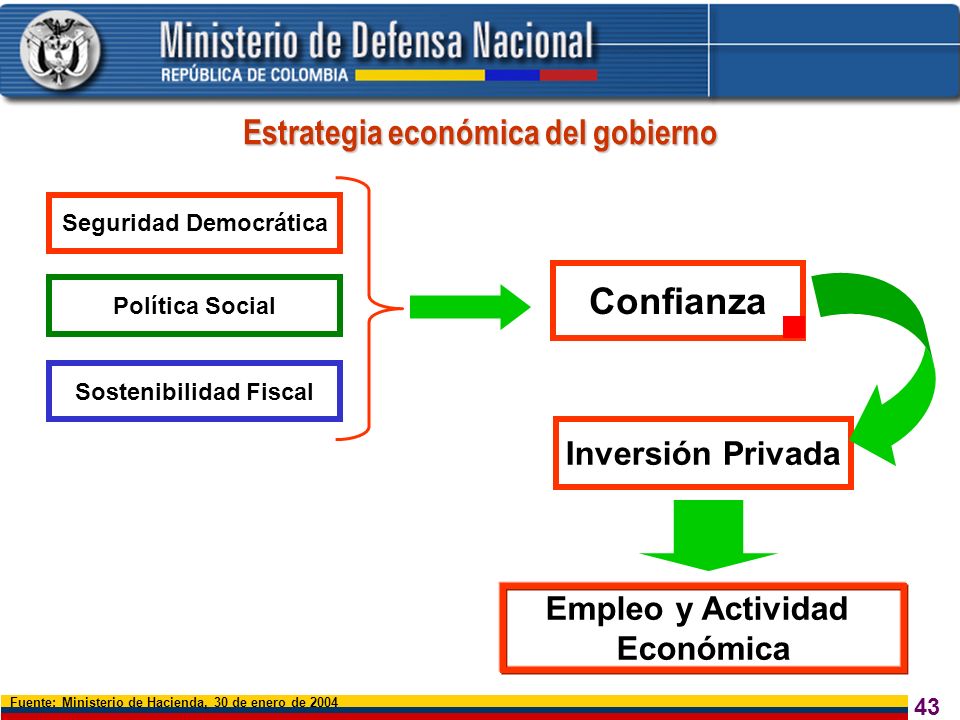 Ministerio de Defensa Nacional
REPÚBLICA DE COLOMBIA

Estrategia económica del gobierno

Seguridad Democrática

Política Social

Sostenibilidad Fiscal

Confianza

Inversión Privada

Empleo y Actividad Económica

Fuente: Ministerio de Hacienda, 30 de enero de 2004

43